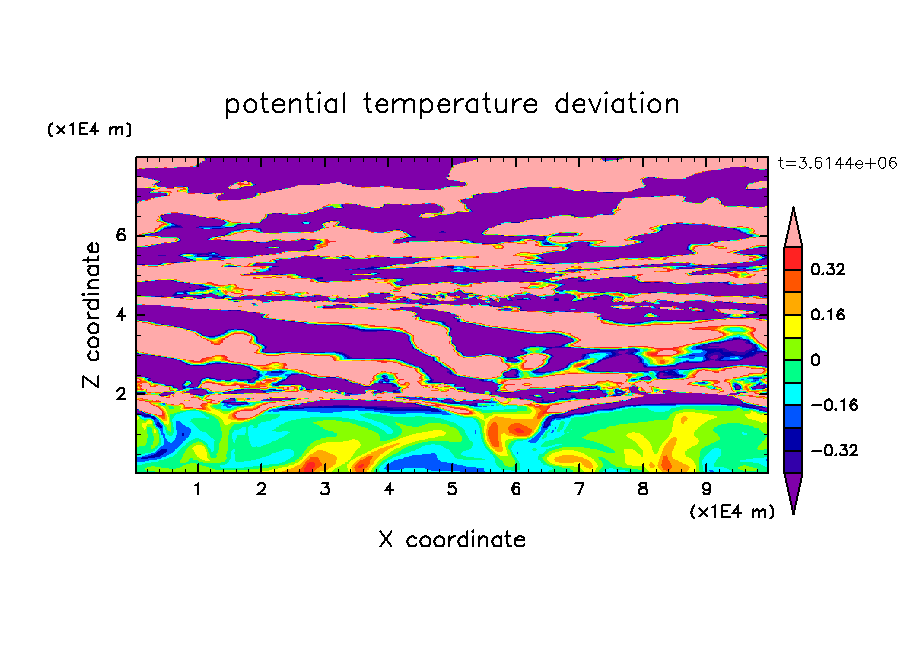 potential temperature deviation

(x1E4 m)

t=3.6144e+06

Z coordinate

6
4
2

0.32
0.16
0
−0.16
−0.32

1 2 3 4 5 6 7 8 9

(x1E4 m)

X coordinate